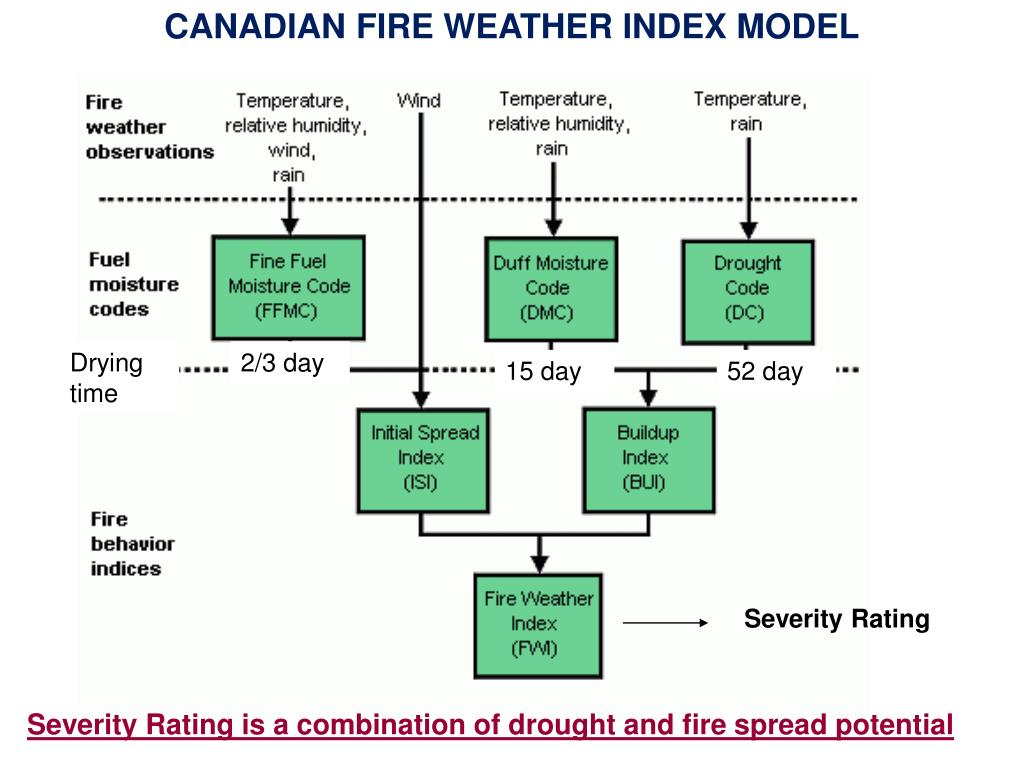 CANADIAN FIRE WEATHER INDEX MODEL

Fire weather observations

Temperature, relative humidity, wind, rain

Wind

Temperature, relative humidity, rain

Temperature, rain

Fuel moisture codes

Fine Fuel Moisture Code (FFMC)

Duff Moisture Code (DMC)

Drought Code (DC)

Drying time

2/3 day

15 day

52 day

Initial Spread Index (ISI)

Buildup Index (BUI)

Fire behavior indices

Fire Weather Index (FWI)

Severity Rating

Severity Rating is a combination of drought and fire spread potential